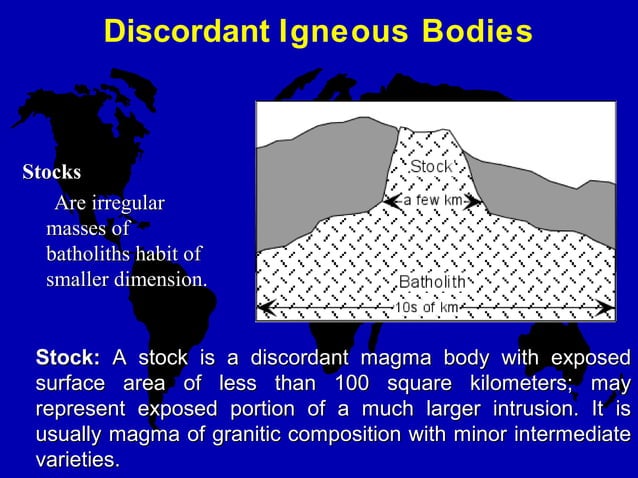 Discordant Igneous Bodies

Stocks
Are irregular masses of batholiths habit of smaller dimension.

Stock
a few km
Batholith
10s of km

Stock: A stock is a discordant magma body with exposed surface area of less than 100 square kilometers; may represent exposed portion of a much larger intrusion. It is usually magma of granitic composition with minor intermediate varieties.